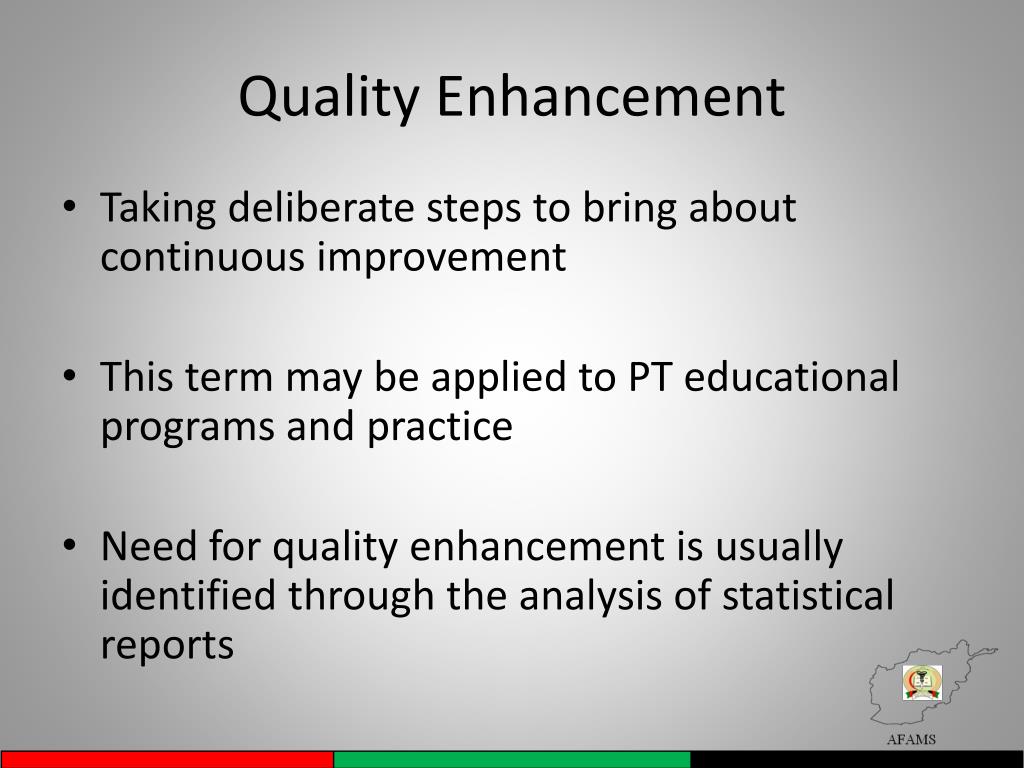 Quality Enhancement

• Taking deliberate steps to bring about continuous improvement

• This term may be applied to PT educational programs and practice

• Need for quality enhancement is usually identified through the analysis of statistical reports

AFAMS